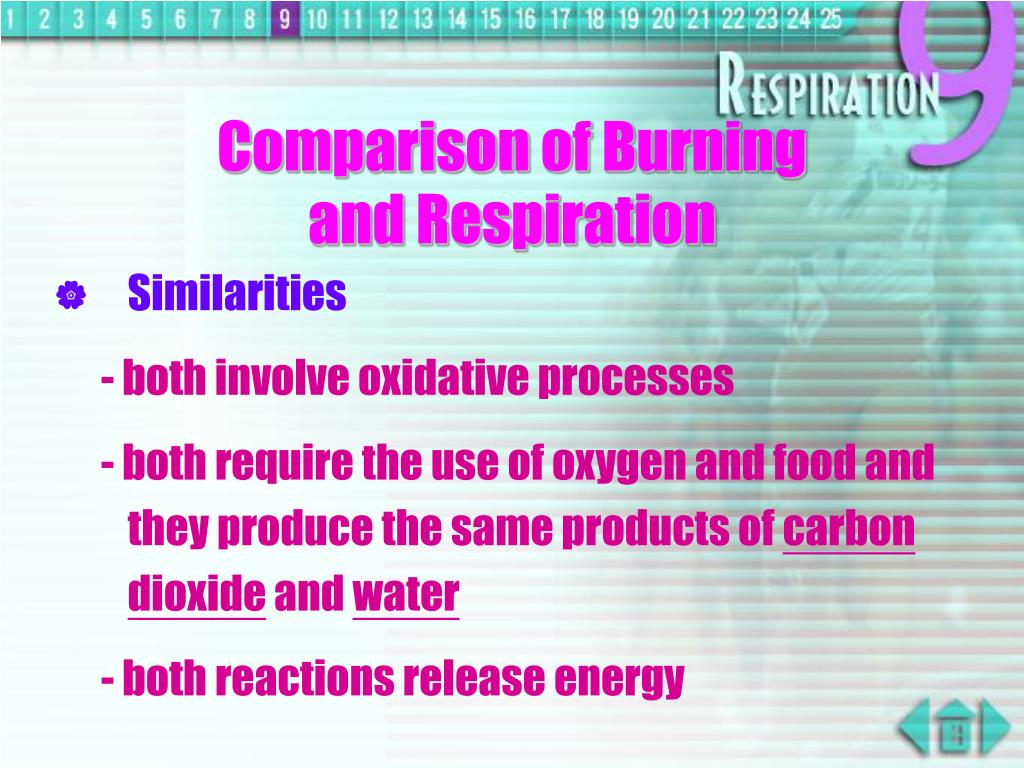 1 2 3 4 5 6 7 8 9 10 11 12 13 14 15 16 17 18 19 20 21 22 23 24 25

RESPIRATION 9

Comparison of Burning and Respiration

Similarities

- both involve oxidative processes

- both require the use of oxygen and food and they produce the same products of carbon dioxide and water

- both reactions release energy